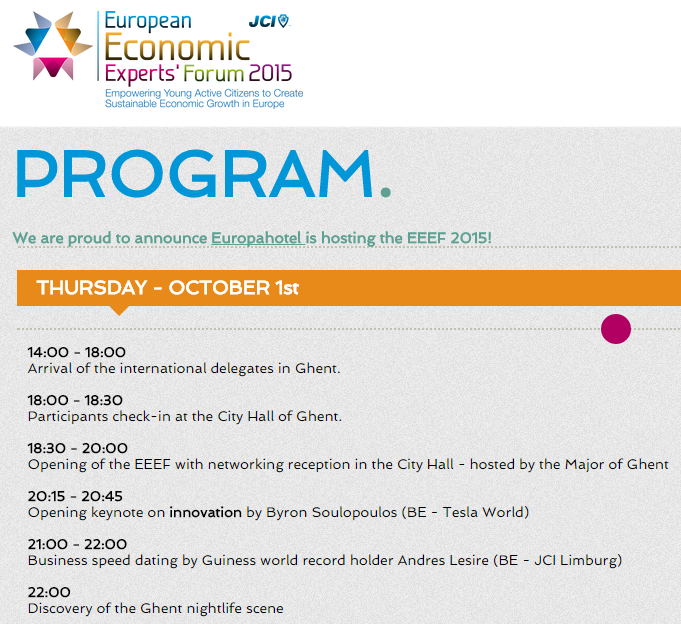 European
Economic
Experts' Forum 2015
JCI
Empowering Young Active Citizens to Create Sustainable Economic Growth in Europe

PROGRAM.

We are proud to announce Europahotel is hosting the EEEF 2015!

THURSDAY - OCTOBER 1st

14:00 - 18:00
Arrival of the international delegates in Ghent.

18:00 - 18:30
Participants check-in at the City Hall of Ghent.

18:30 - 20:00
Opening of the EEEF with networking reception in the City Hall - hosted by the Major of Ghent

20:15 - 20:45
Opening keynote on innovation by Byron Soulopoulos (BE - Tesla World)

21:00 - 22:00
Business speed dating by Guiness world record holder Andres Lesire (BE - JCI Limburg)

22:00
Discovery of the Ghent nightlife scene